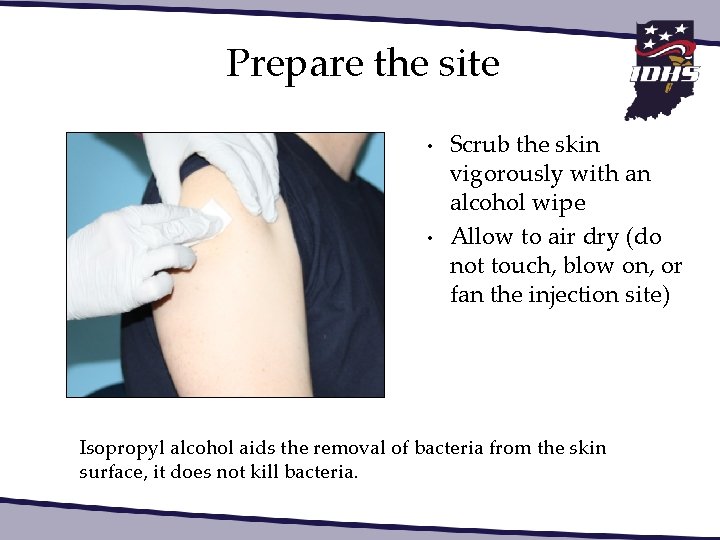 Prepare the site

IDHS

• Scrub the skin vigorously with an alcohol wipe
• Allow to air dry (do not touch, blow on, or fan the injection site)

Isopropyl alcohol aids the removal of bacteria from the skin surface, it does not kill bacteria.